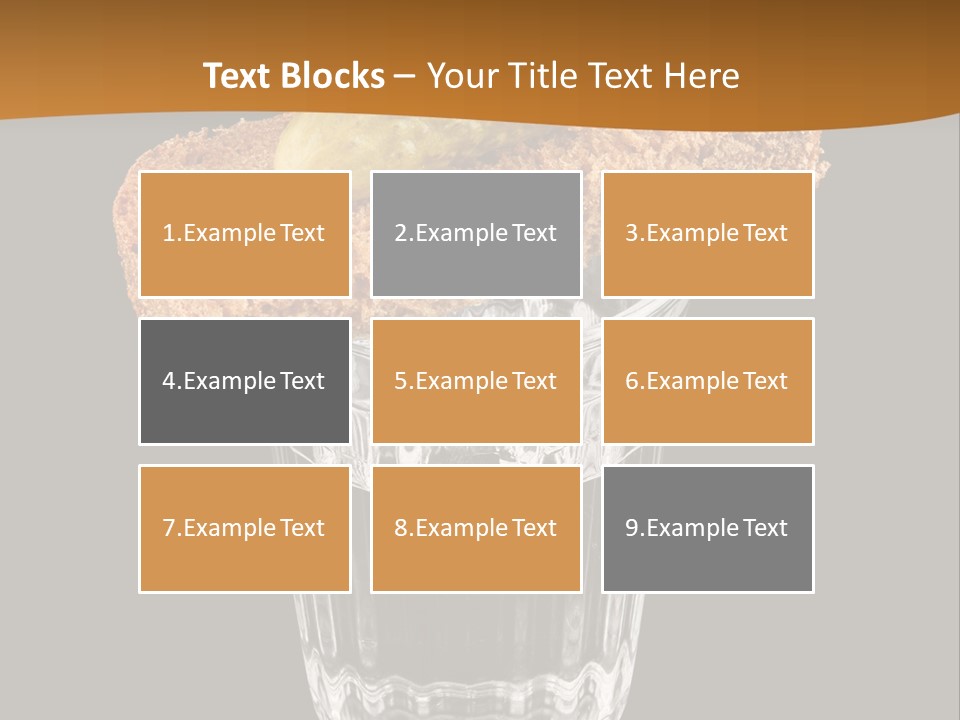 Text Blocks – Your Title Text Here

1.Example Text

2.Example Text

3.Example Text

4.Example Text

5.Example Text

6.Example Text

7.Example Text

8.Example Text

9.Example Text